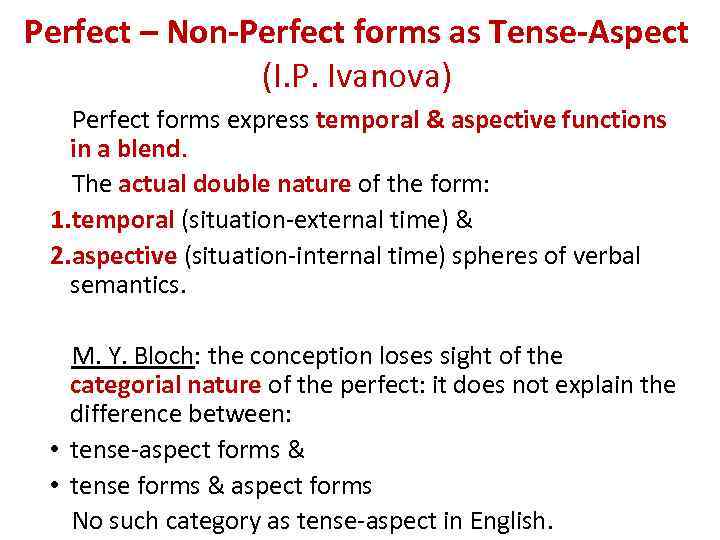 Perfect – Non-Perfect forms as Tense-Aspect
(I.P. Ivanova)

Perfect forms express temporal & aspective functions in a blend.

The actual double nature of the form:

1.temporal (situation-external time) &

2.aspective (situation-internal time) spheres of verbal semantics.

M. Y. Bloch: the conception loses sight of the categorial nature of the perfect: it does not explain the difference between:

• tense-aspect forms &

• tense forms & aspect forms

No such category as tense-aspect in English.